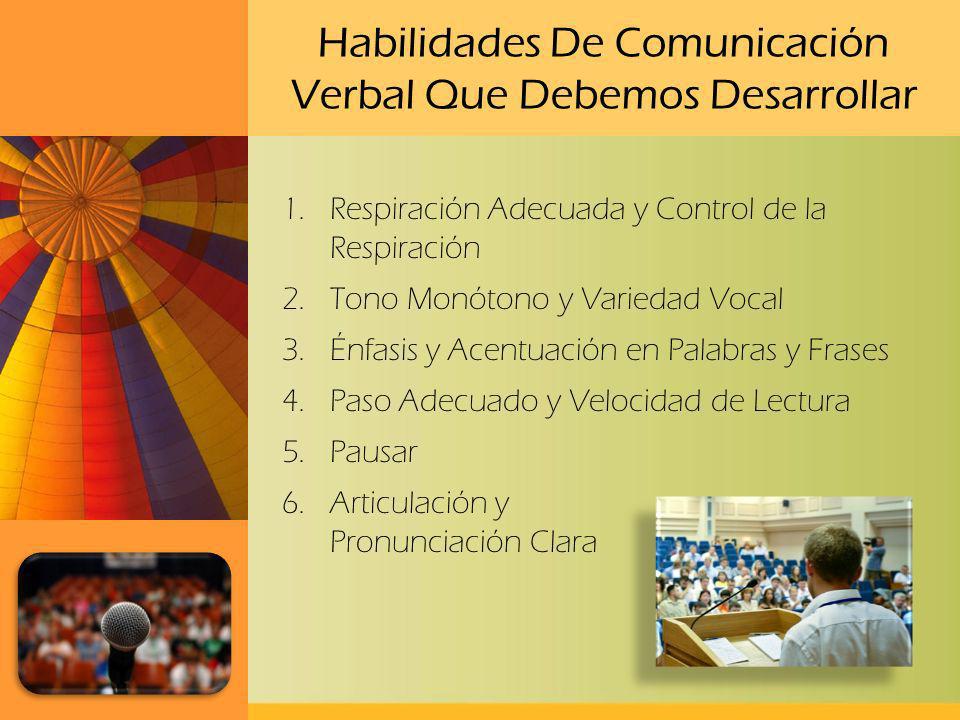 Habilidades De Comunicación Verbal Que Debemos Desarrollar

1. Respiración Adecuada y Control de la Respiración
2. Tono Monótono y Variedad Vocal
3. Énfasis y Acentuación en Palabras y Frases
4. Paso Adecuado y Velocidad de Lectura
5. Pausar
6. Articulación y Pronunciación Clara